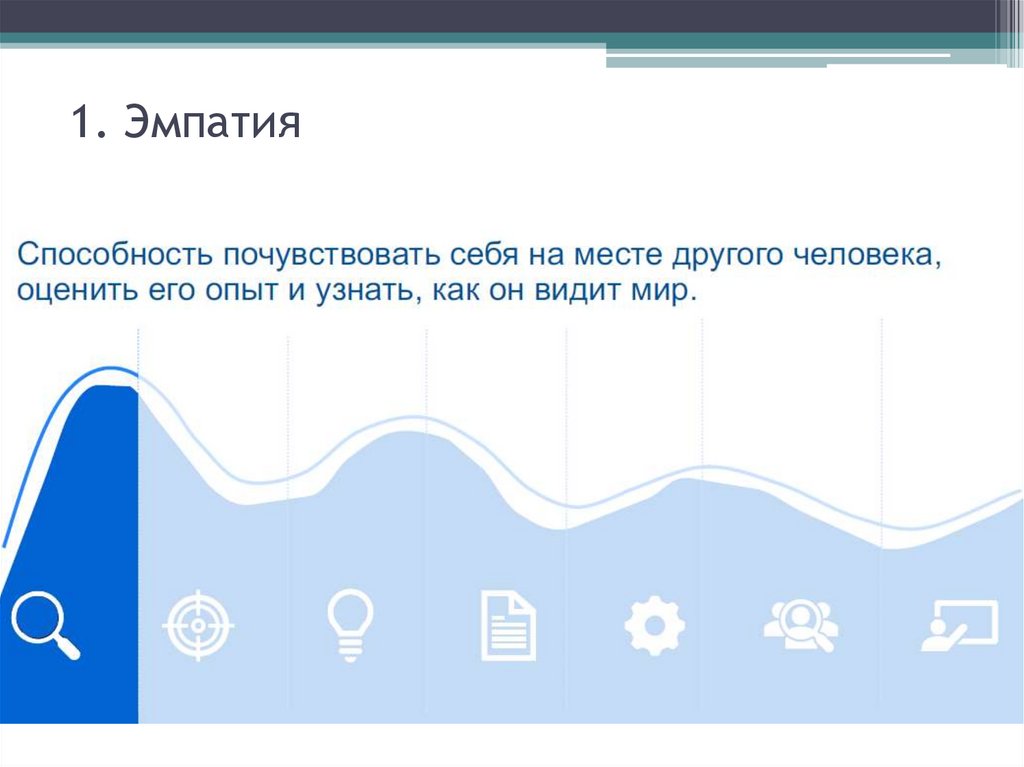 1. Эмпатия

Способность почувствовать себя на месте другого человека, оценить его опыт и узнать, как он видит мир.